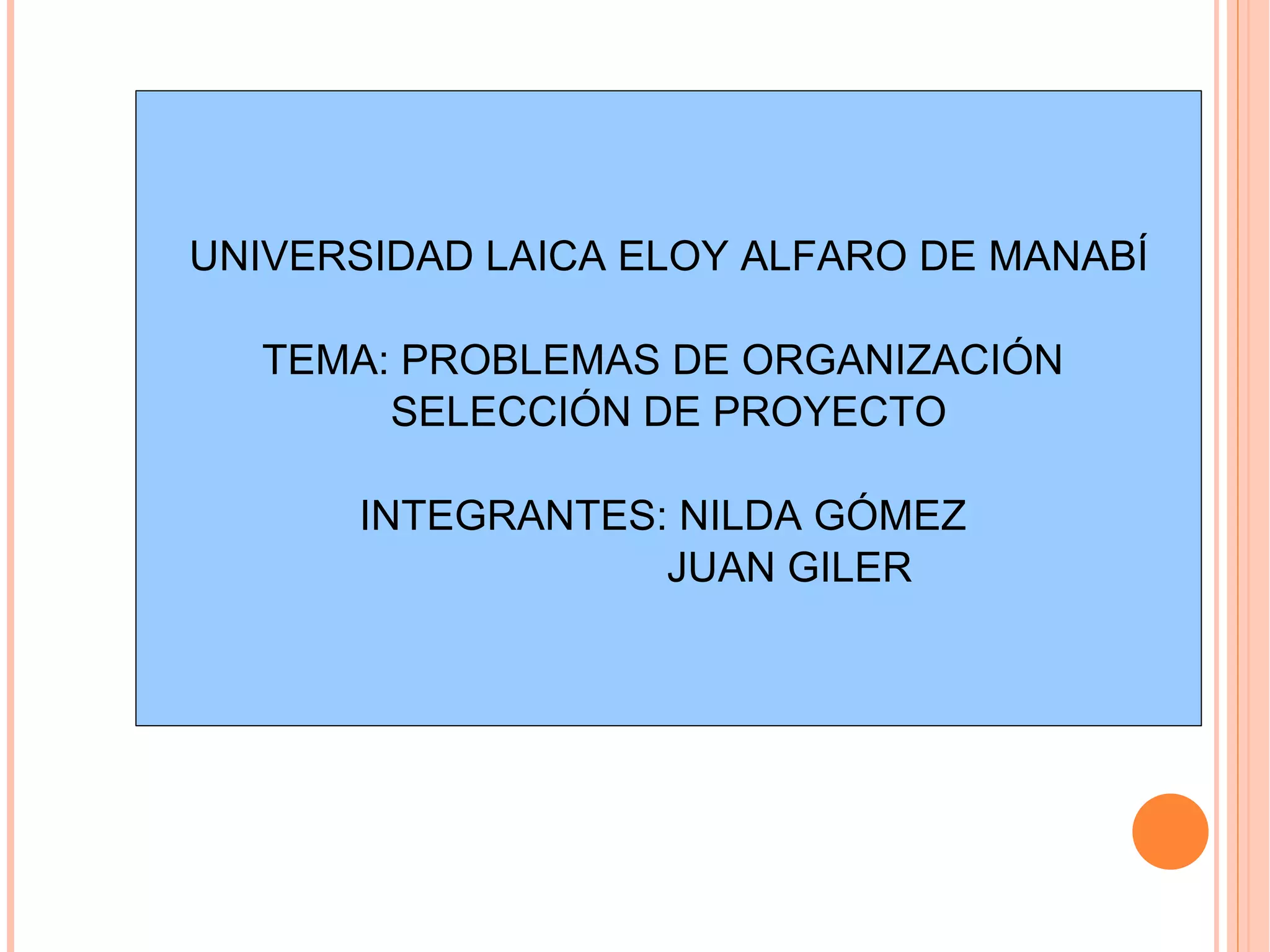 UNIVERSIDAD LAICA ELOY ALFARO DE MANABÍ

TEMA: PROBLEMAS DE ORGANIZACIÓN
SELECCIÓN DE PROYECTO

INTEGRANTES: NILDA GÓMEZ
JUAN GILER